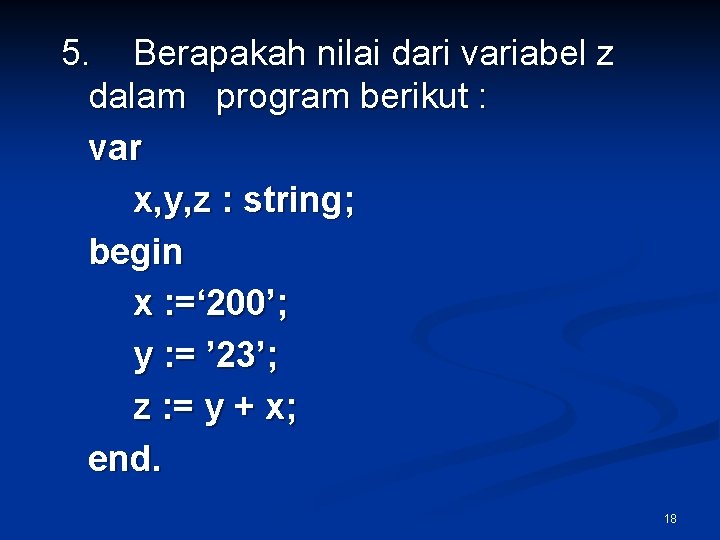 5. Berapakah nilai dari variabel z dalam program berikut :

var

x,y,z : string;

begin

x :=‘200’;

y := ’23’;

z := y + x;

end.

18